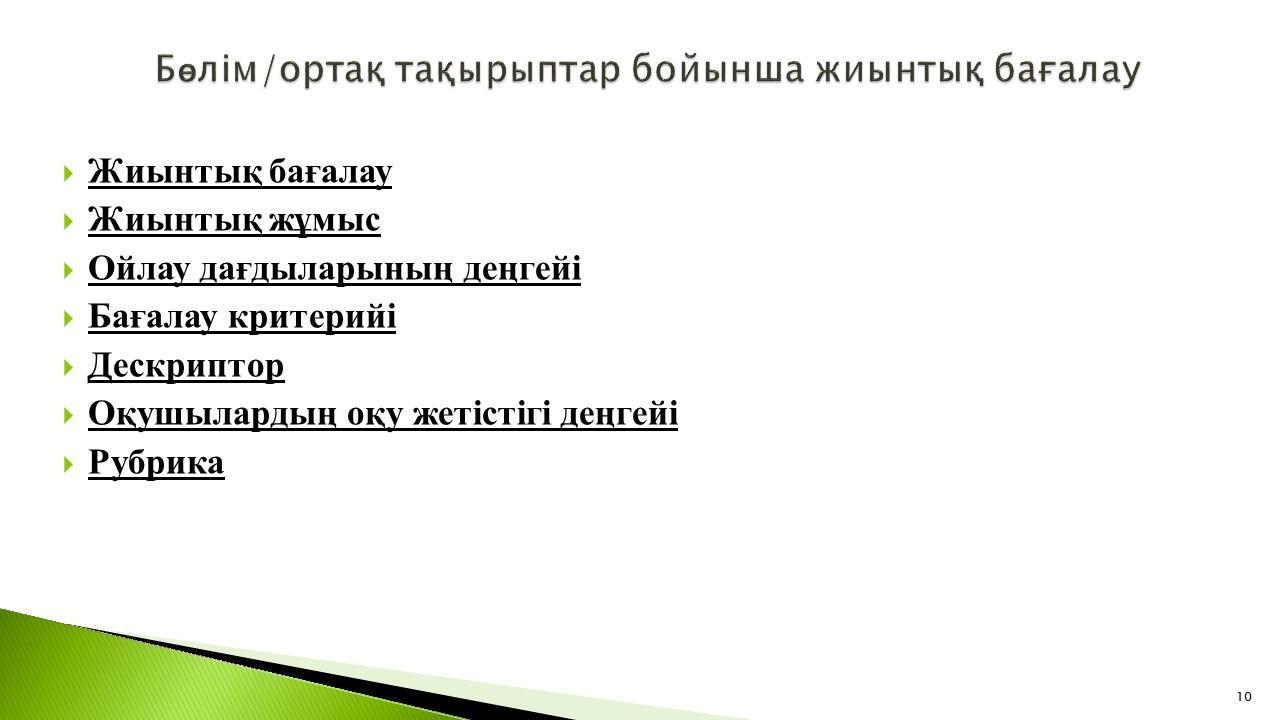 Бөлім/ортақ тақырыптар бойынша жиынтық бағалау

Жиынтық бағалау
Жиынтық жұмыс
Ойлау дағдыларының деңгейі
Бағалау критерийі
Дескриптор
Оқушылардың оқу жетістігі деңгейі
Рубрика

10